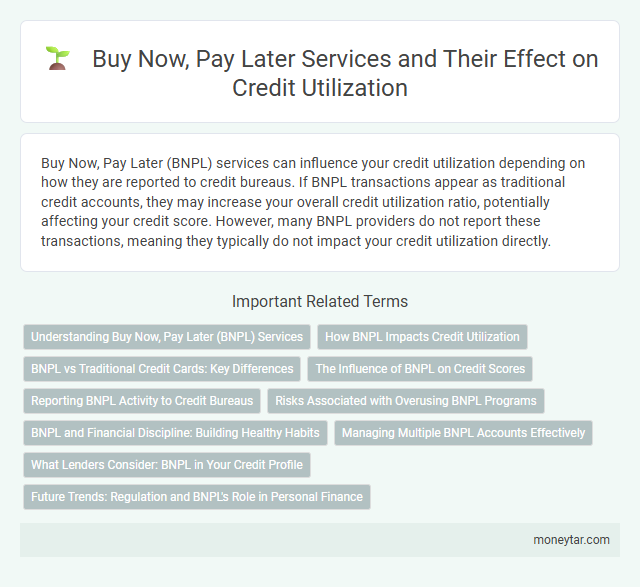 Buy Now, Pay Later Services and Their Effect on Credit Utilization

Buy Now, Pay Later (BNPL) services can influence your credit utilization depending on how they are reported to credit bureaus. If BNPL transactions appear as traditional credit accounts, they may increase your overall credit utilization ratio, potentially affecting your credit score. However, many BNPL providers do not report these transactions, meaning they typically do not impact your credit utilization directly.

Important Related Terms

Understanding Buy Now, Pay Later (BNPL) Services
How BNPL Impacts Credit Utilization
BNPL vs Traditional Credit Cards: Key Differences
The Influence of BNPL on Credit Scores
Reporting BNPL Activity to Credit Bureaus
Risks Associated with Overusing BNPL Programs
BNPL and Financial Discipline: Building Healthy Habits
Managing Multiple BNPL Accounts Effectively
What Lenders Consider: BNPL in Your Credit Profile
Future Trends: Regulation and BNPL's Role in Personal Finance

moneytar.com